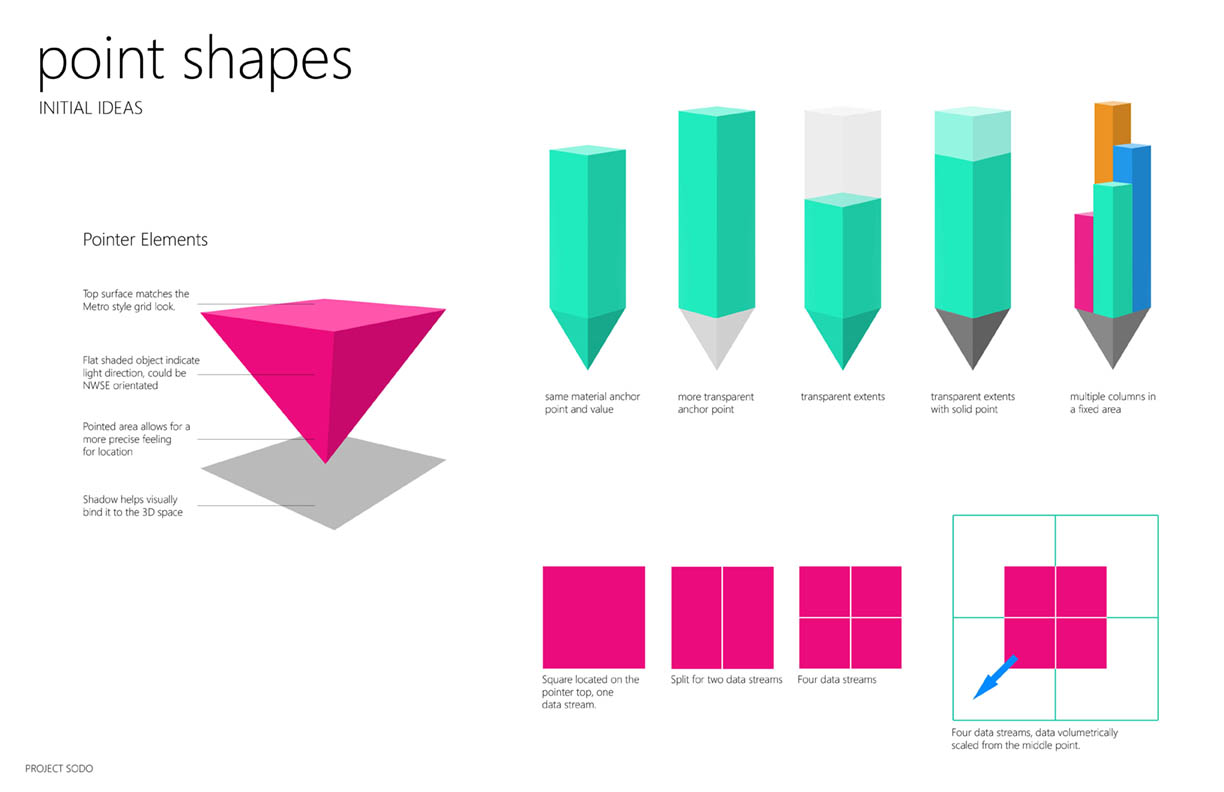 point shapes
INITIAL IDEAS

Pointer Elements

Top surface matches the Metro style grid look.

Flat shaded object indicate light direction, could be NWSE orientated

Pointed area allows for a more precise feeling for location

Shadow helps visually bind it to the 3D space

same material anchor point and value

more transparent anchor point

transparent extents

transparent extents with solid point

multiple columns in a fixed area

Square located on the pointer top, one data stream.

Split for two data streams

Four data streams

Four data streams, data volumetrically scaled from the middle point.

PROJECT SODO